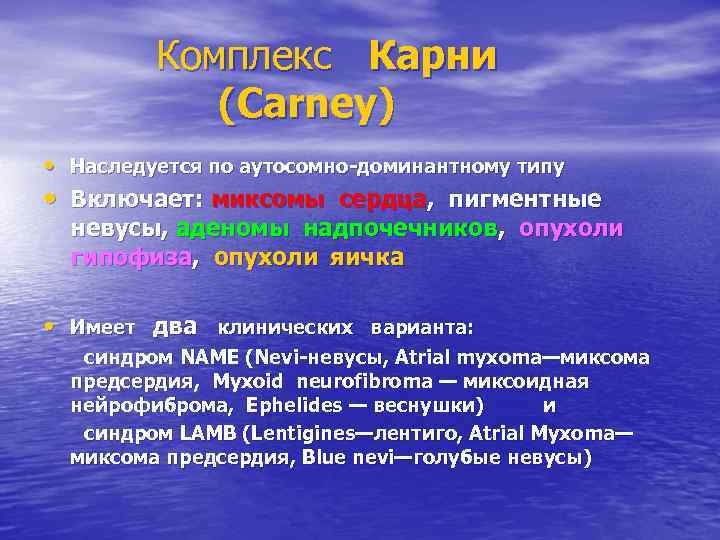 Комплекс Карни
(Carney)

• Наследуется по аутосомно-доминантному типу
• Включает: миксомы сердца, пигментные невусы, аденомы надпочечников, опухоли гипофиза, опухоли яичка

• Имеет два клинических варианта:
синдром NAME (Nevi-невусы, Atrial myxoma—миксома предсердия, Myxoid neurofibroma — миксоидная нейрофиброма, Ephelides — веснушки) и
синдром LAMB (Lentigines—лентиго, Atrial Myxoma—миксома предсердия, Blue nevi—голубые невусы)